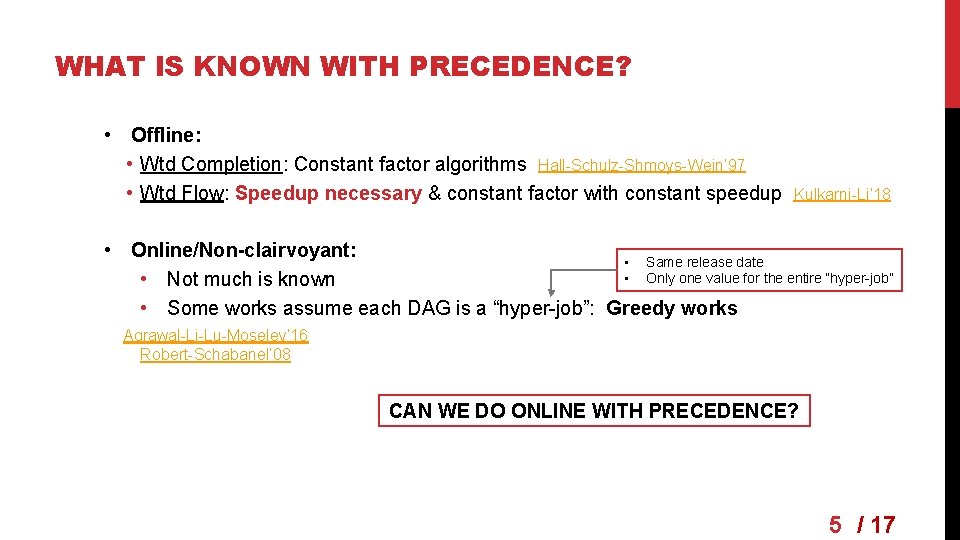 WHAT IS KNOWN WITH PRECEDENCE?

• Offline:
• Wtd Completion: Constant factor algorithms Hall-Schulz-Shmoys-Wein'97
• Wtd Flow: Speedup necessary & constant factor with constant speedup Kulkarni-Li'18

• Online/Non-clairvoyant:
• Not much is known
• Some works assume each DAG is a "hyper-job": Greedy works

• Same release date
• Only one value for the entire "hyper-job"

Agrawal-Li-Lu-Moseley'16
Robert-Schabanel'08

CAN WE DO ONLINE WITH PRECEDENCE?

5 / 17